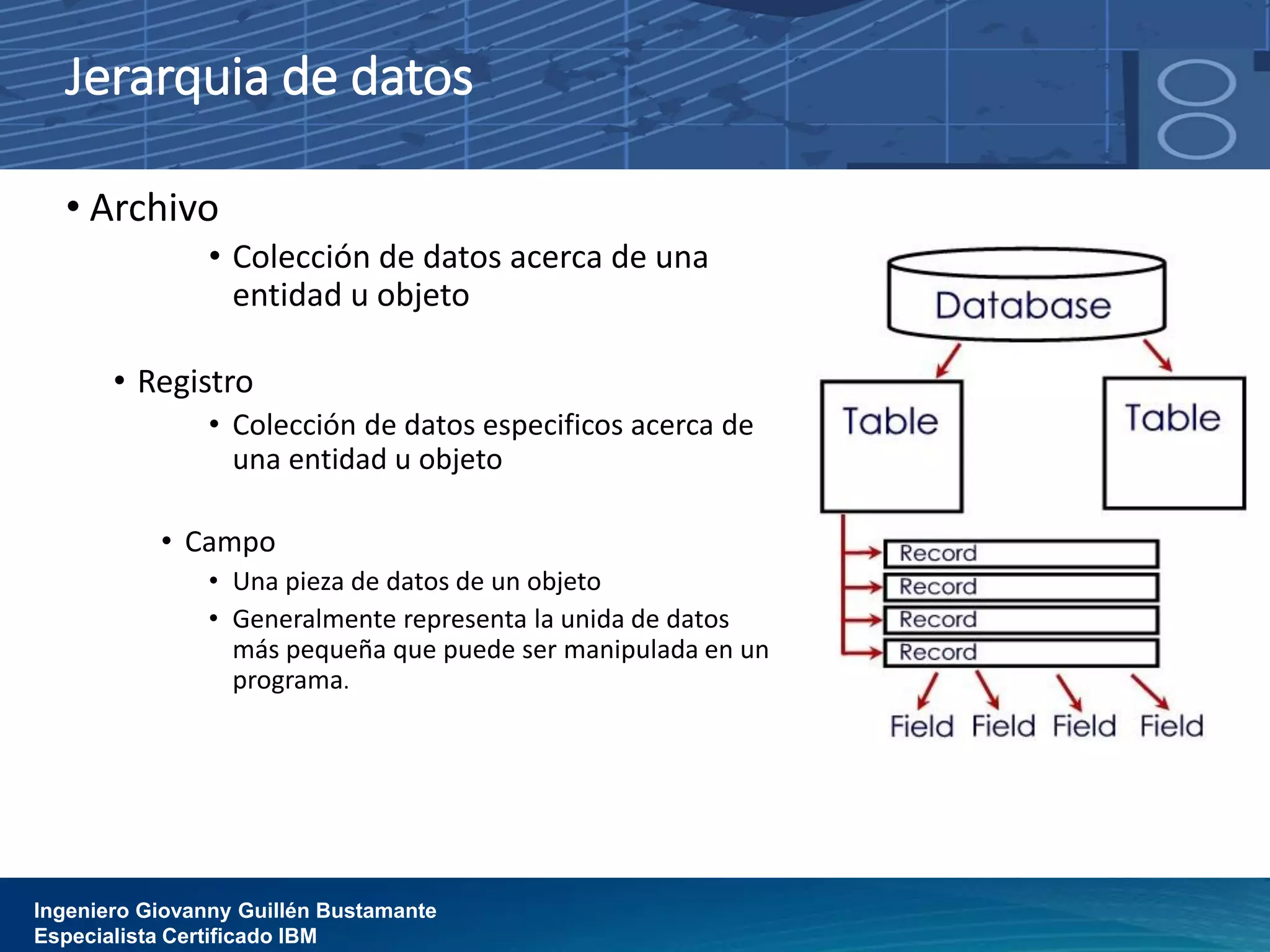 Jerarquia de datos

• Archivo
  • Colección de datos acerca de una entidad u objeto

• Registro
  • Colección de datos especificos acerca de una entidad u objeto

• Campo
  • Una pieza de datos de un objeto
  • Generalmente representa la unida de datos más pequeña que puede ser manipulada en un programa.

Database

Table

Table

Record

Record

Record

Record

Field Field Field Field

Ingeniero Giovanny Guillén Bustamante
Especialista Certificado IBM